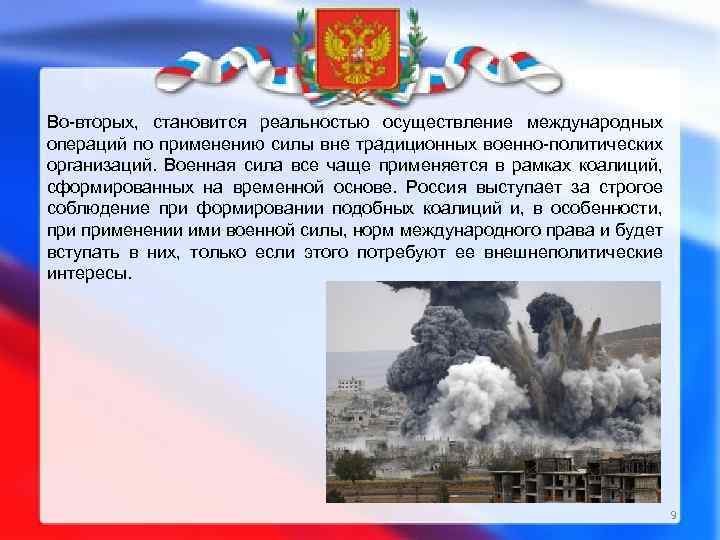 Во-вторых, становится реальностью осуществление международных операций по применению силы вне традиционных военно-политических организаций. Военная сила все чаще применяется в рамках коалиций, сформированных на временной основе. Россия выступает за строгое соблюдение при формировании подобных коалиций и, в особенности, при применении ими военной силы, норм международного права и будет вступать в них, только если этого потребуют ее внешнеполитические интересы.

9